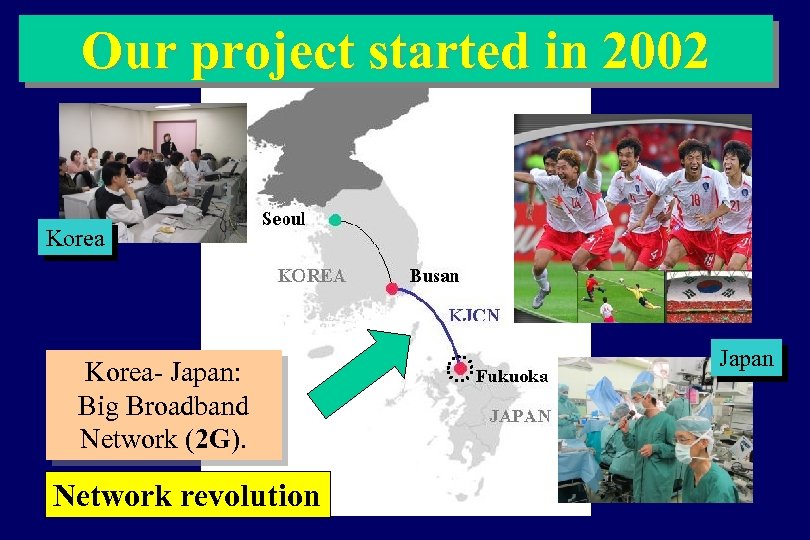 Our project started in 2002

Korea

Seoul

KOREA

Busan

KJCN

Fukuoka

JAPAN

Japan

Korea- Japan: Big Broadband Network (2G).

Network revolution